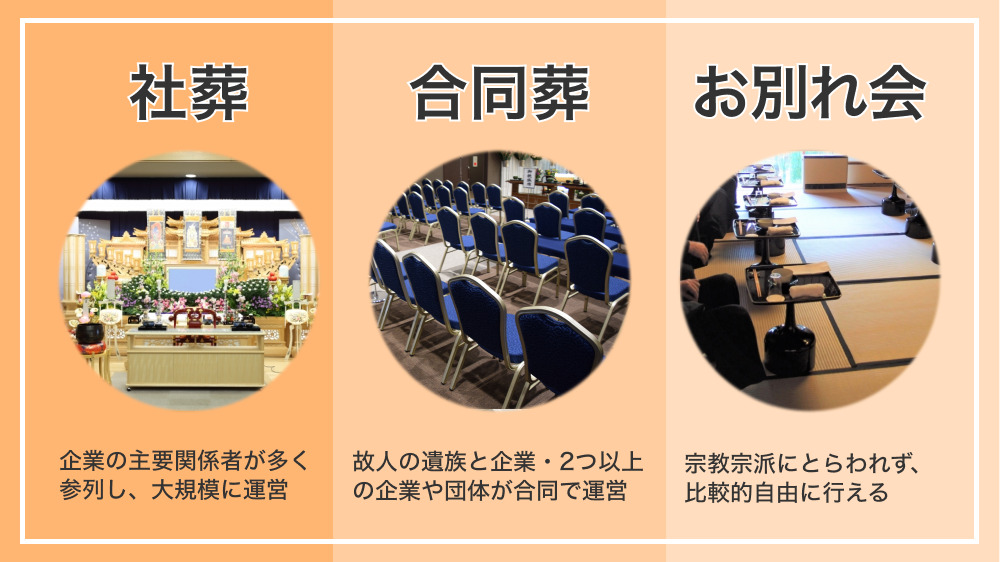 社葬

企業の主要関係者が多く参列し、大規模に運営

合同葬

故人の遺族と企業・2つ以上の企業や団体が合同で運営

お別れ会

宗教宗派にとらわれず、比較的自由に行える